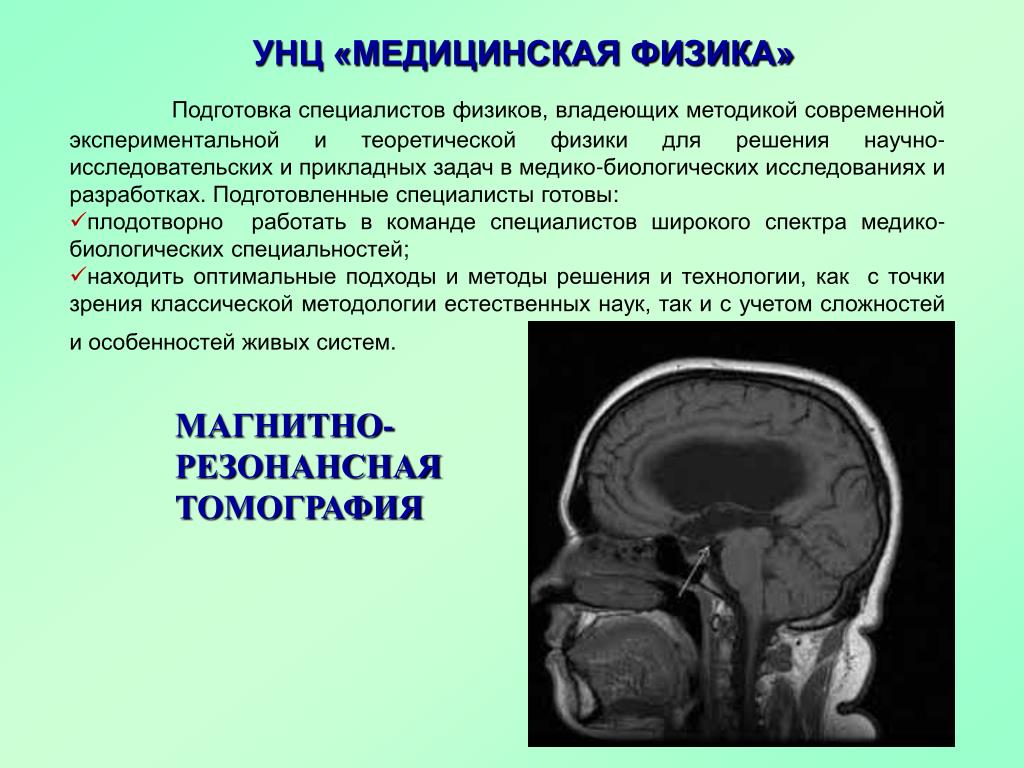 УНЦ «МЕДИЦИНСКАЯ ФИЗИКА»

Подготовка специалистов физиков, владеющих методикой современной экспериментальной и теоретической физики для решения научно-исследовательских и прикладных задач в медико-биологических исследованиях и разработках. Подготовленные специалисты готовы:
✓плодотворно работать в команде специалистов широкого спектра медико-биологических специальностей;
✓находить оптимальные подходы и методы решения и технологии, как с точки зрения классической методологии естественных наук, так и с учетом сложностей и особенностей живых систем.

МАГНИТНО-РЕЗОНАНСНАЯ ТОМОГРАФИЯ